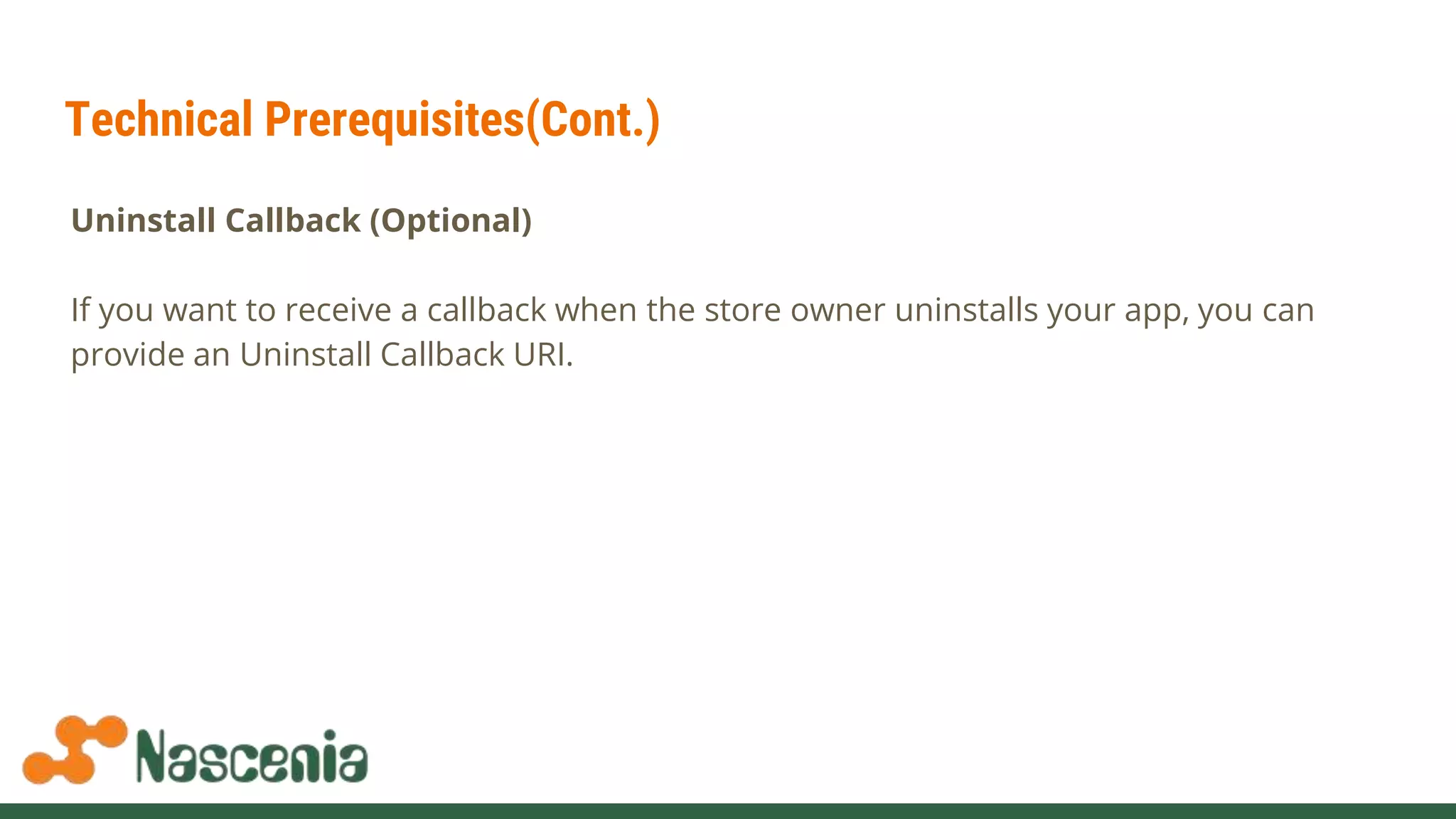 Technical Prerequisites(Cont.)

Uninstall Callback (Optional)

If you want to receive a callback when the store owner uninstalls your app, you can provide an Uninstall Callback URI.

Nascenia